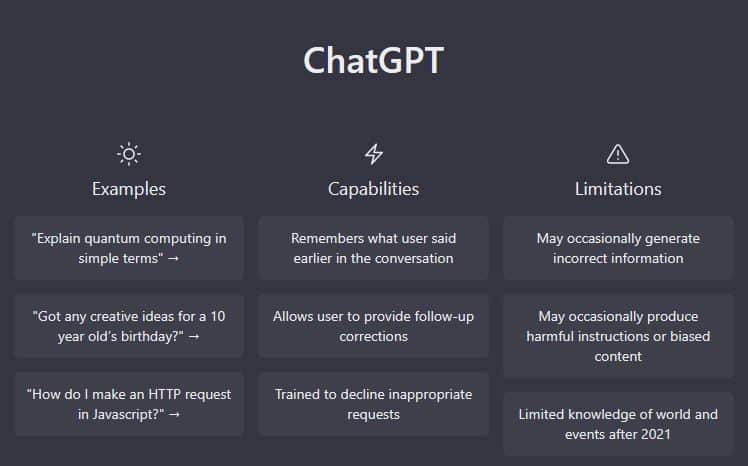 ChatGPT

Examples

"Explain quantum computing in simple terms" →

"Got any creative ideas for a 10 year old's birthday?" →

"How do I make an HTTP request in Javascript?" →

Capabilities

Remembers what user said earlier in the conversation

Allows user to provide follow-up corrections

Trained to decline inappropriate requests

Limitations

May occasionally generate incorrect information

May occasionally produce harmful instructions or biased content

Limited knowledge of world and events after 2021